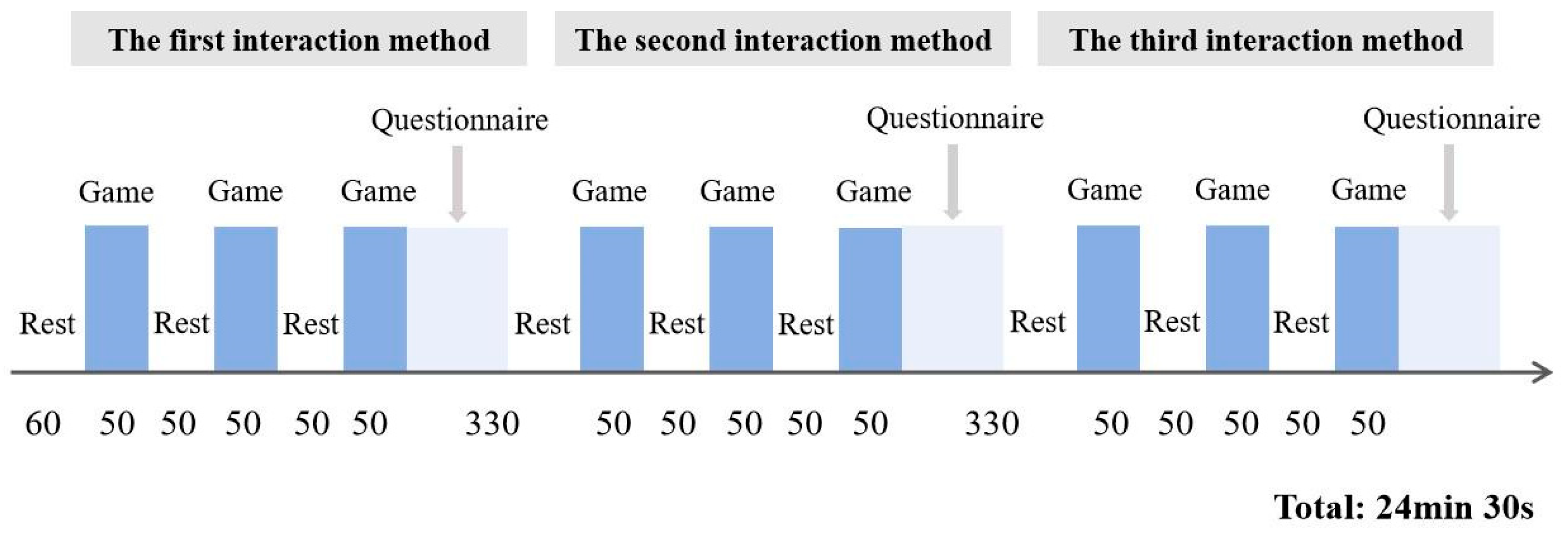 The first interaction method

The second interaction method

The third interaction method

Questionnaire

Questionnaire

Questionnaire

Game Game Game Game Game Game Game Game Game

Rest Rest Rest Rest Rest Rest Rest Rest Rest

60 50 50 50 50 50 330 50 50 50 50 50 330 50 50 50 50 50

Total: 24min 30s